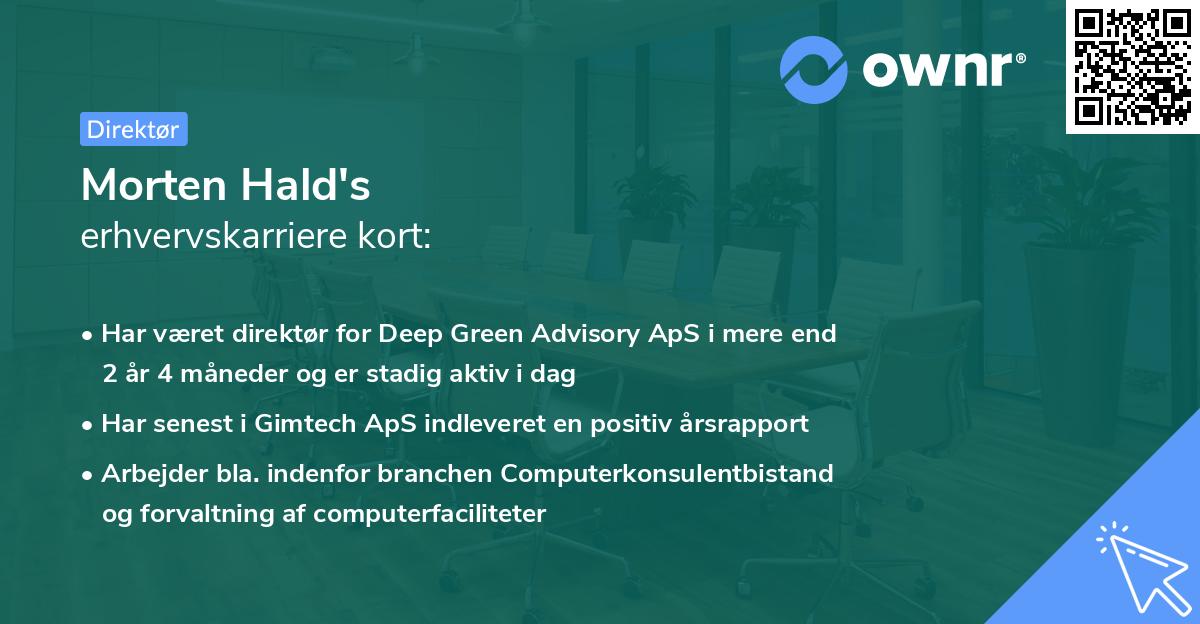 ownr®

Direktør

Morten Hald's
erhvervskarriere kort:

• Har været direktør for Deep Green Advisory ApS i mere end 2 år 4 måneder og er stadig aktiv i dag

• Har senest i Gimtech ApS indleveret en positiv årsrapport

• Arbejder bla. indenfor branchen Computerkonsulentbistand og forvaltning af computerfaciliteter